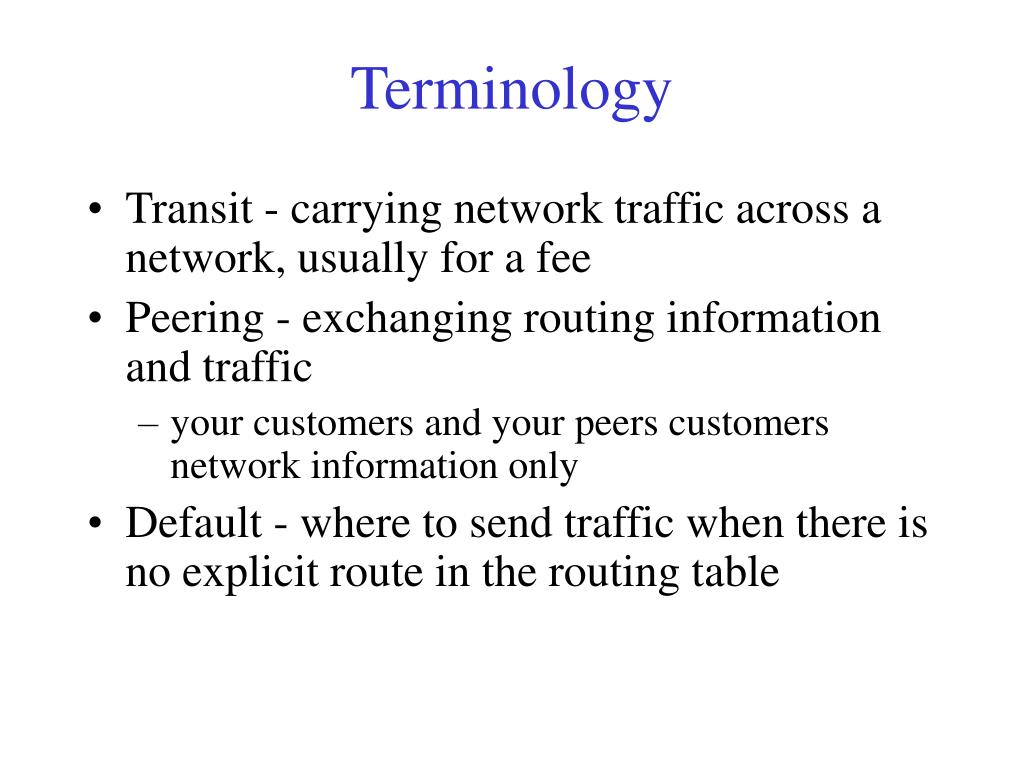 Terminology

• Transit - carrying network traffic across a network, usually for a fee

• Peering - exchanging routing information and traffic

– your customers and your peers customers network information only

• Default - where to send traffic when there is no explicit route in the routing table